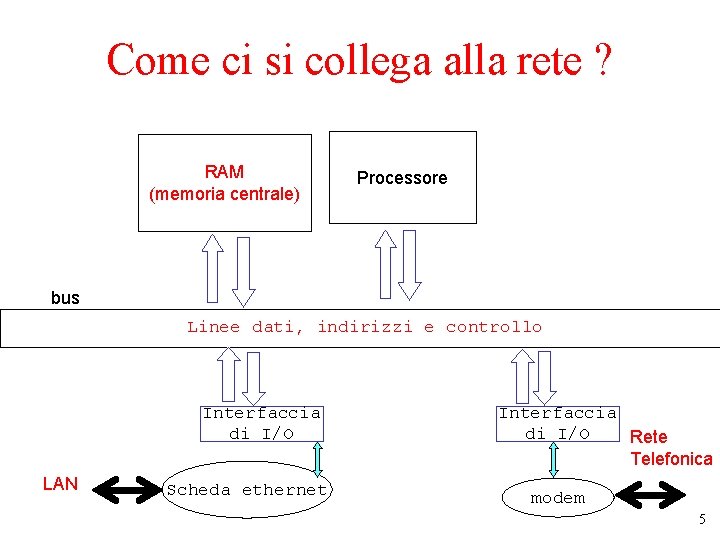 Come ci si collega alla rete ?

RAM
(memoria centrale)

Processore

bus

Linee dati, indirizzi e controllo

Interfaccia
di I/O

Interfaccia
di I/O

Rete
Telefonica

LAN

Scheda ethernet

modem

5